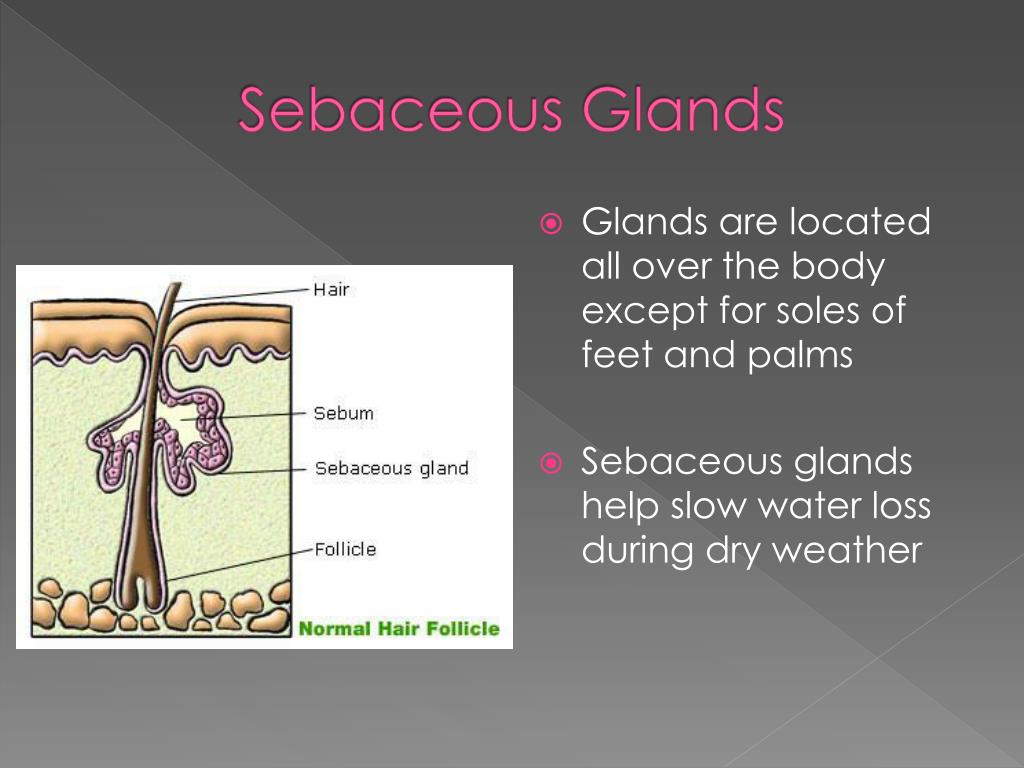 Sebaceous Glands

Hair

Sebum

Sebaceous gland

Follicle

Normal Hair Follicle

Glands are located all over the body except for soles of feet and palms

Sebaceous glands help slow water loss during dry weather